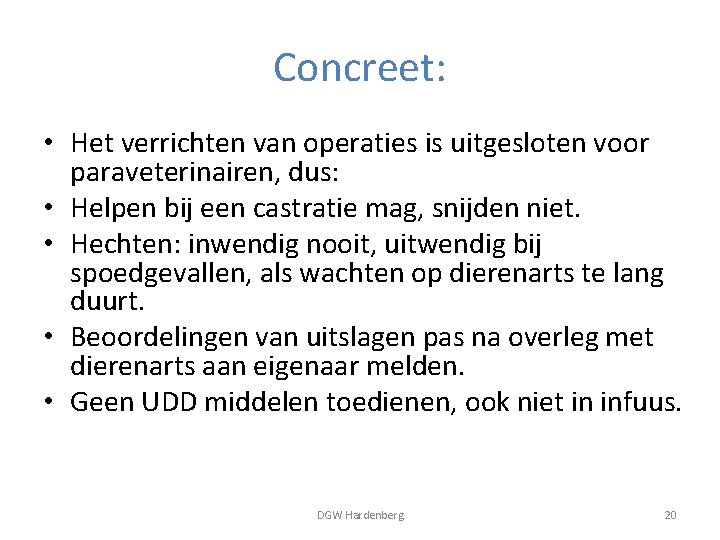 Concreet:

• Het verrichten van operaties is uitgesloten voor paraveterinairen, dus:
• Helpen bij een castratie mag, snijden niet.
• Hechten: inwendig nooit, uitwendig bij spoedgevallen, als wachten op dierenarts te lang duurt.
• Beoordelingen van uitslagen pas na overleg met dierenarts aan eigenaar melden.
• Geen UDD middelen toedienen, ook niet in infuus.

DGW Hardenberg

20